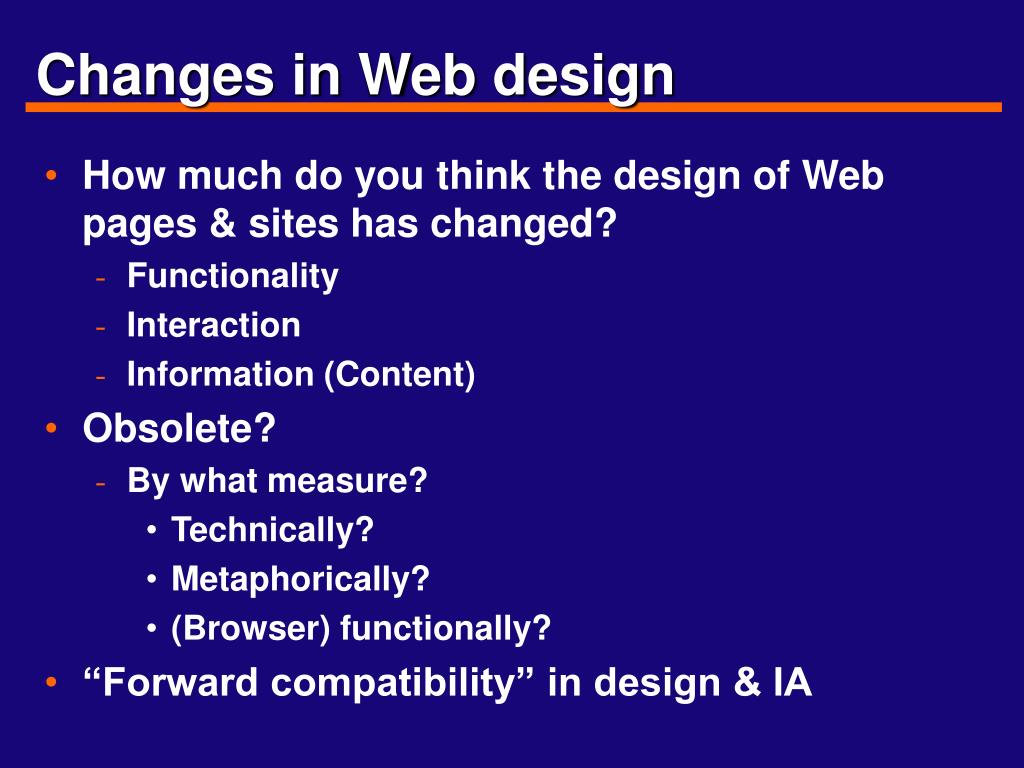 Changes in Web design

• How much do you think the design of Web pages & sites has changed?
  - Functionality
  - Interaction
  - Information (Content)
• Obsolete?
  - By what measure?
    • Technically?
    • Metaphorically?
    • (Browser) functionally?
• “Forward compatibility” in design & IA